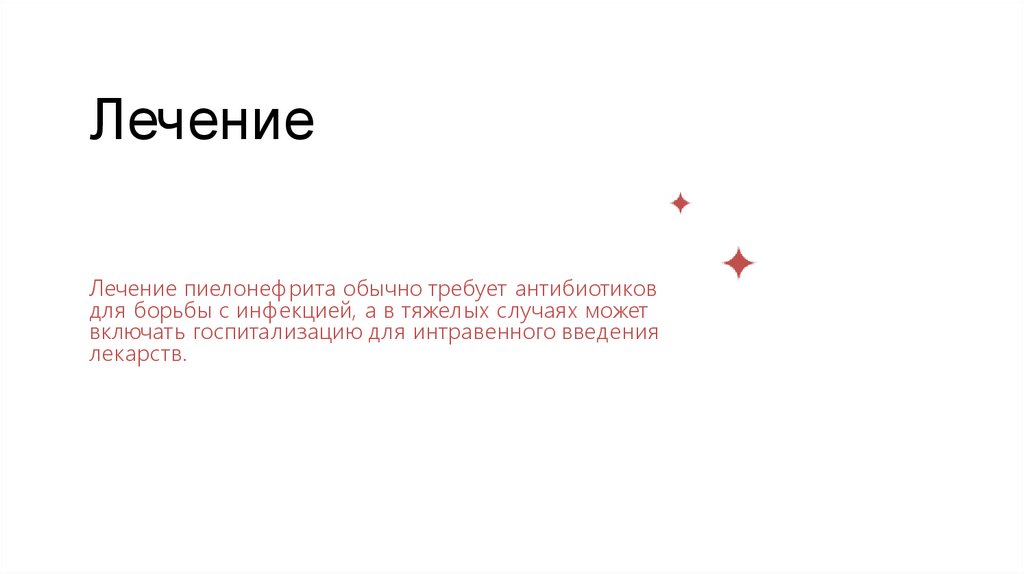 Лечение

Лечение пиелонефрита обычно требует антибиотиков для борьбы с инфекцией, а в тяжелых случаях может включать госпитализацию для интравенного введения лекарств.